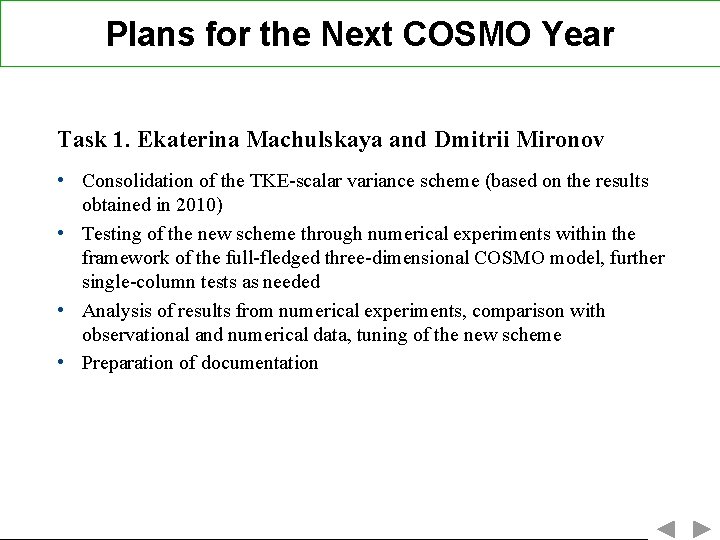 Plans for the Next COSMO Year

Task 1. Ekaterina Machulskaya and Dmitrii Mironov

• Consolidation of the TKE-scalar variance scheme (based on the results obtained in 2010)
• Testing of the new scheme through numerical experiments within the framework of the full-fledged three-dimensional COSMO model, further single-column tests as needed
• Analysis of results from numerical experiments, comparison with observational and numerical data, tuning of the new scheme
• Preparation of documentation